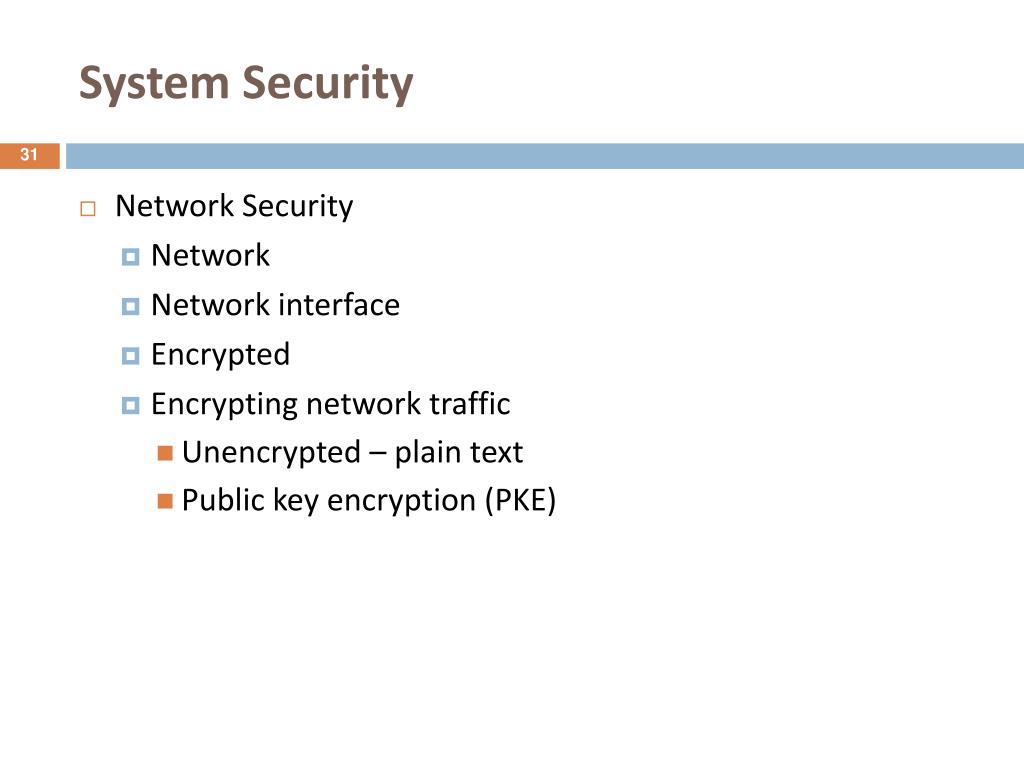 System Security

31

Network Security

Network

Network interface

Encrypted

Encrypting network traffic

Unencrypted – plain text

Public key encryption (PKE)